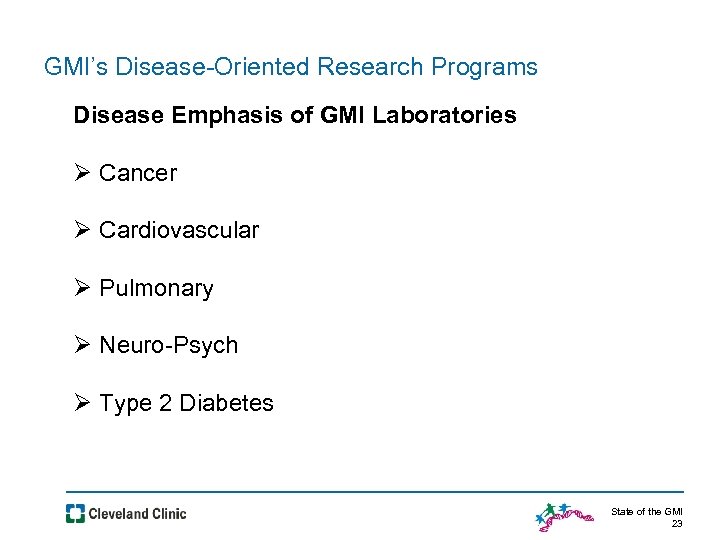 GMI's Disease-Oriented Research Programs

Disease Emphasis of GMI Laboratories

➢ Cancer

➢ Cardiovascular

➢ Pulmonary

➢ Neuro-Psych

➢ Type 2 Diabetes

Cleveland Clinic

State of the GMI
23